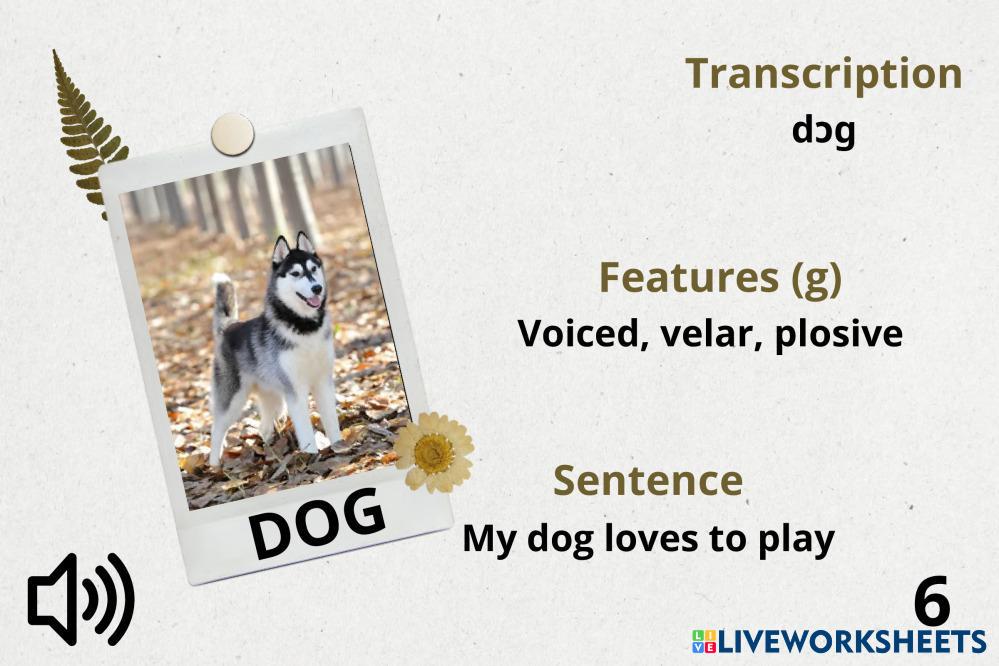 DOG

Transcription
dɔg

Features (g)
Voiced, velar, plosive

Sentence
My dog loves to play

6

LIVEWORKSHEETS